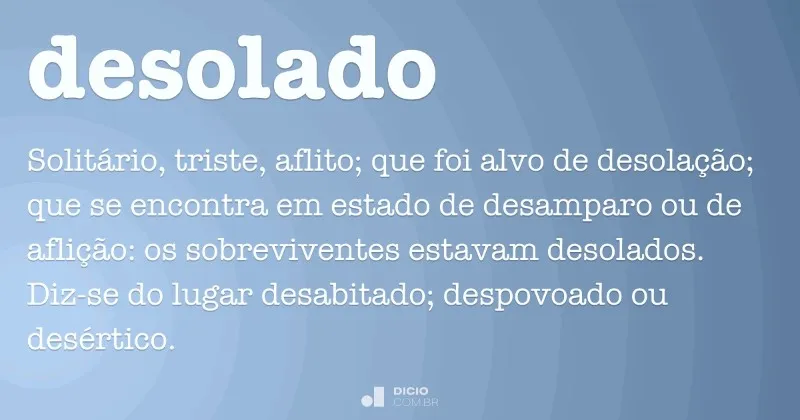 desolado

Solitário, triste, aflito; que foi alvo de desolação; que se encontra em estado de desamparo ou de aflição: os sobreviventes estavam desolados. Diz-se do lugar desabitado; despovoado ou desértico.

DICIO
.COM.BR